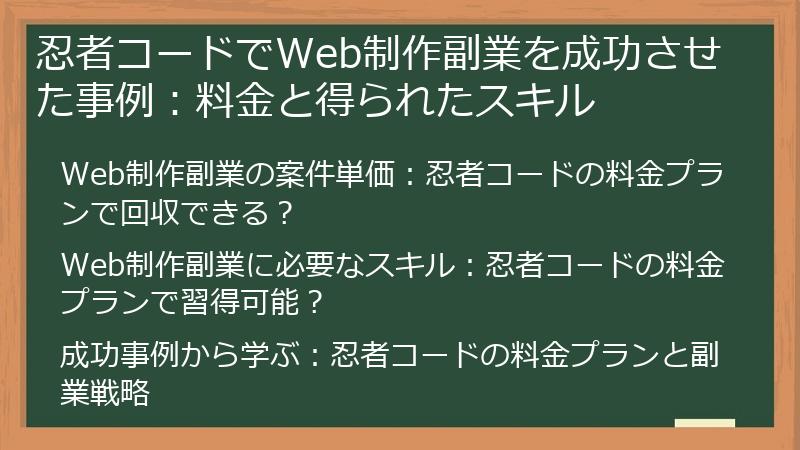 忍者コードでWeb制作副業を成功させた事例：料金と得られたスキル

Web制作副業の案件単価：忍者コードの料金プランで回収できる？

Web制作副業に必要なスキル：忍者コードの料金プランで習得可能？

成功事例から学ぶ：忍者コードの料金プランと副業戦略